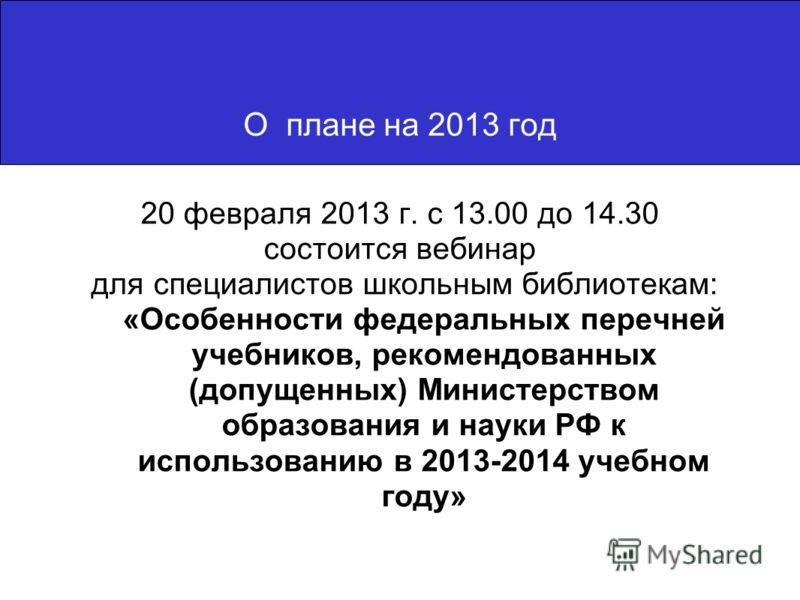 О плане на 2013 год

20 февраля 2013 г. с 13.00 до 14.30 состоится вебинар для специалистов школьным библиотекам: «Особенности федеральных перечней учебников, рекомендованных (допущенных) Министерством образования и науки РФ к использованию в 2013-2014 учебном году»

MyShared